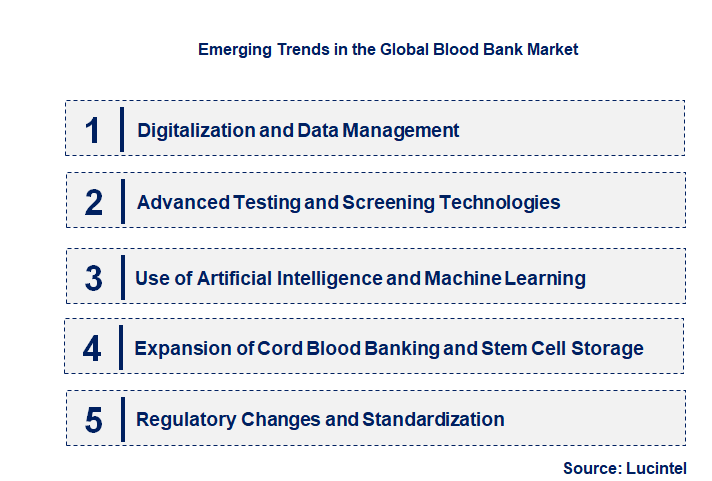 Emerging Trends in the Global Blood Bank Market

1 Digitalization and Data Management

2 Advanced Testing and Screening Technologies

3 Use of Artificial Intelligence and Machine Learning

4 Expansion of Cord Blood Banking and Stem Cell Storage

5 Regulatory Changes and Standardization

Source: Lucintel